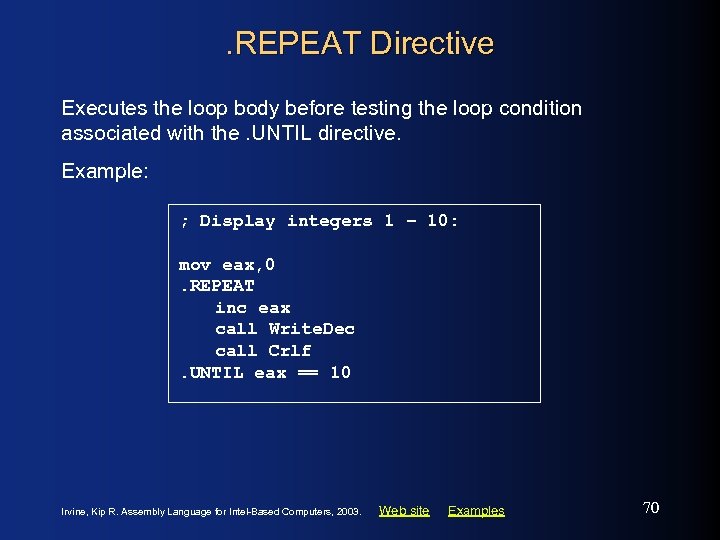 .REPEAT Directive

Executes the loop body before testing the loop condition associated with the .UNTIL directive.

Example:

; Display integers 1 – 10:

mov eax,0
.REPEAT
   inc eax
   call WriteDec
   call Crlf
.UNTIL eax == 10

Irvine, Kip R. Assembly Language for Intel-Based Computers, 2003. Web site Examples

70